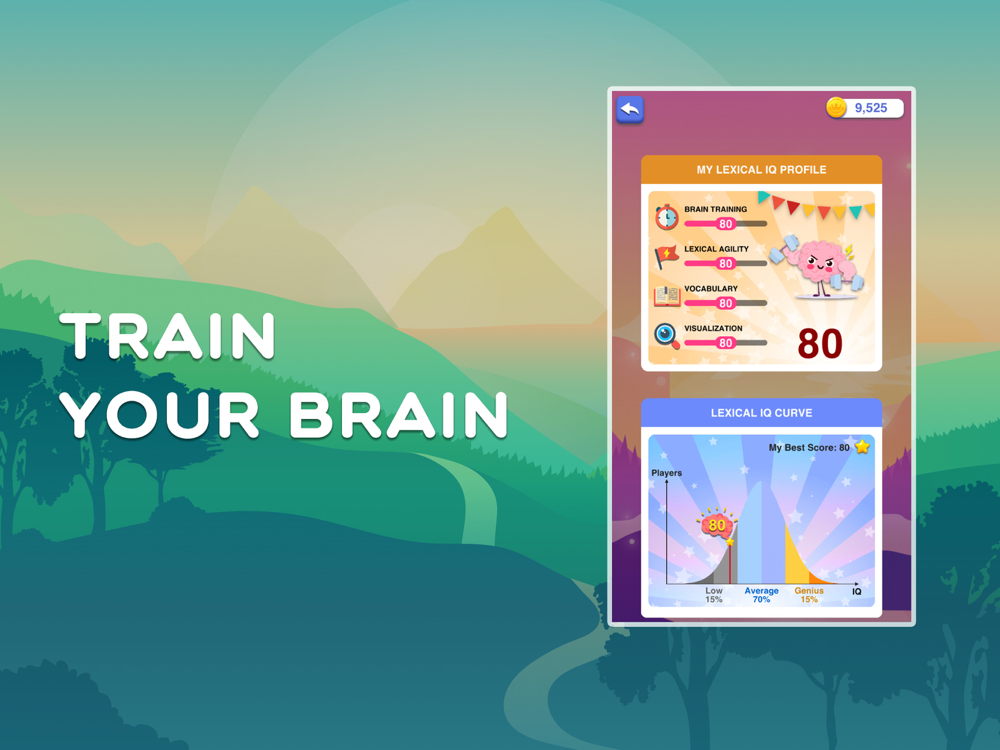 TRAIN
YOUR BRAIN

9,525

MY LEXICAL IQ PROFILE

BRAIN TRAINING
80
LEXICAL AGILITY
80
VOCABULARY
80
VISUALIZATION
80

80

LEXICAL IQ CURVE

My Best Score: 80

Players

80

Low
15%

Average
70%

Genius
15%

IQ